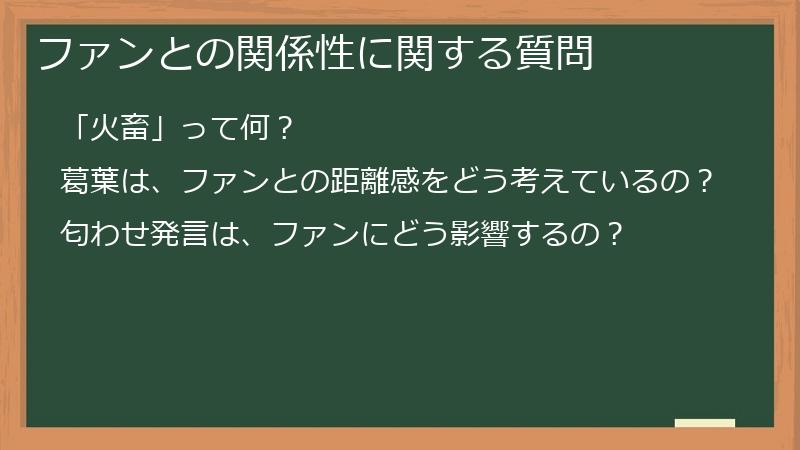 ファンとの関係性に関する質問

「火畜」って何？

葛葉は、ファンとの距離感をどう考えているの？

匂わせ発言は、ファンにどう影響するの？